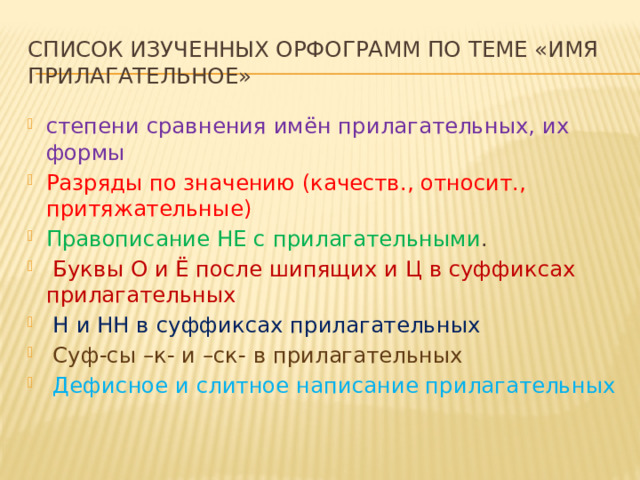 СПИСОК ИЗУЧЕННЫХ ОРФОГРАММ ПО ТЕМЕ «ИМЯ ПРИЛАГАТЕЛЬНОЕ»

степени сравнения имён прилагательных, их формы

Разряды по значению (качеств., относит., притяжательные)

Правописание НЕ с прилагательными.

Буквы О и Ё после шипящих и Ц в суффиксах прилагательных

Н и НН в суффиксах прилагательных

Суф-сы –к- и –ск- в прилагательных

Дефисное и слитное написание прилагательных